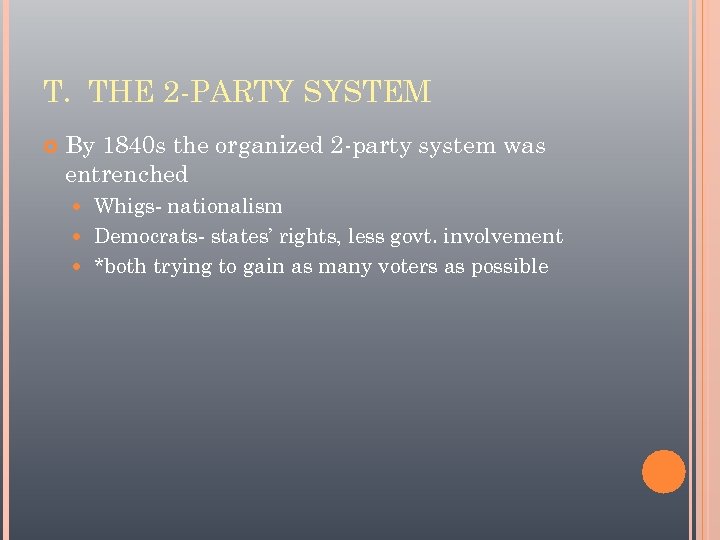 T. THE 2-PARTY SYSTEM

By 1840s the organized 2-party system was entrenched

Whigs- nationalism

Democrats- states' rights, less govt. involvement

*both trying to gain as many voters as possible